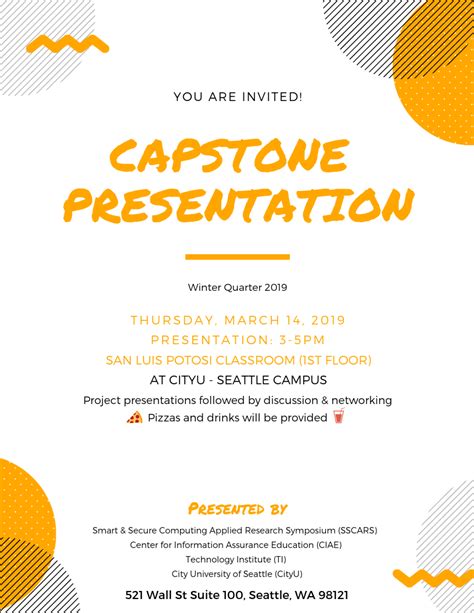 YOU ARE INVITED!

CAPSTONE PRESENTATION

Winter Quarter 2019

THURSDAY, MARCH 14, 2019
PRESENTATION: 3-5PM
SAN LUIS POTOSI CLASSROOM (1ST FLOOR)
AT CITYU - SEATTLE CAMPUS

Project presentations followed by discussion & networking
Pizzas and drinks will be provided

PRESENTED BY

Smart & Secure Computing Applied Research Symposium (SSCARS)
Center for Information Assurance Education (CIAE)
Technology Institute (TI)
City University of Seattle (CityU)

521 Wall St Suite 100, Seattle, WA 98121